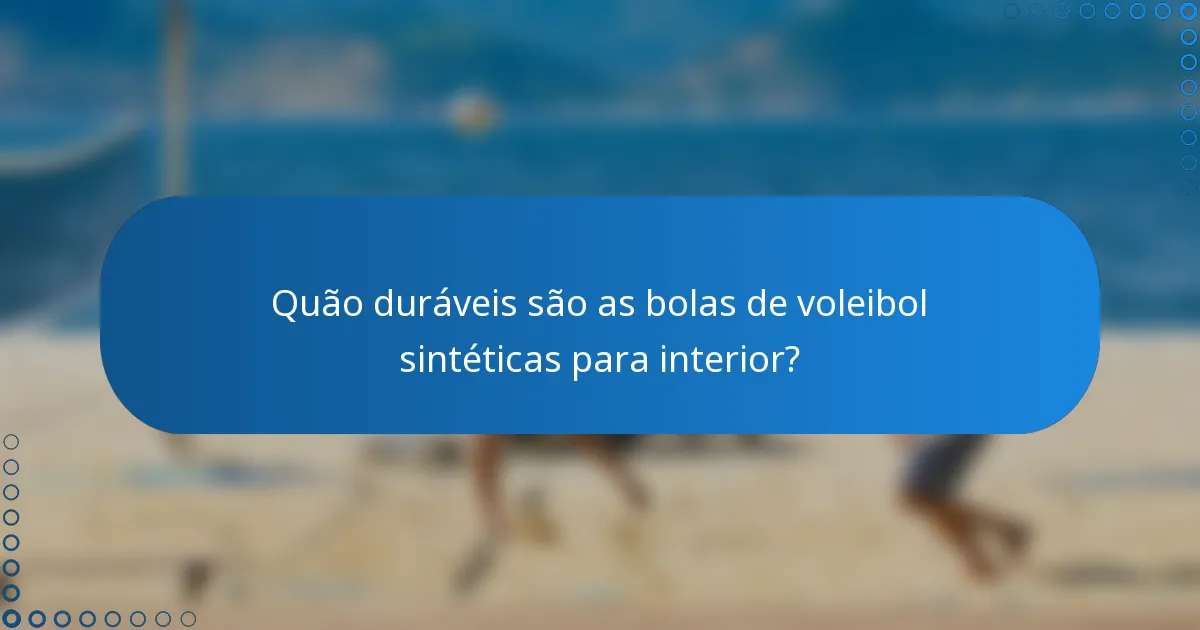 Quão duráveis são as bolas de voleibol sintéticas para interior?